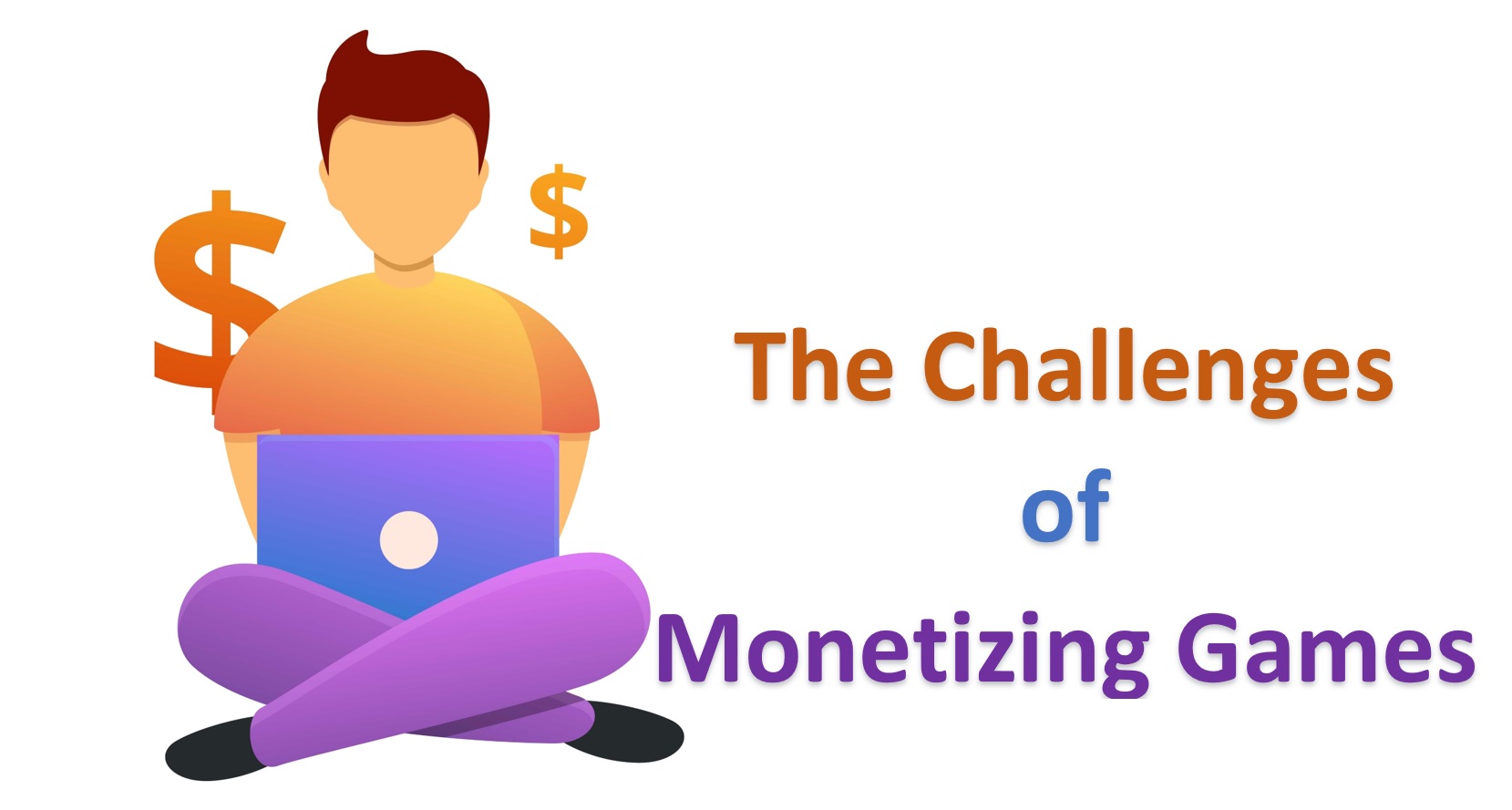 $ $

The Challenges
of
Monetizing Games